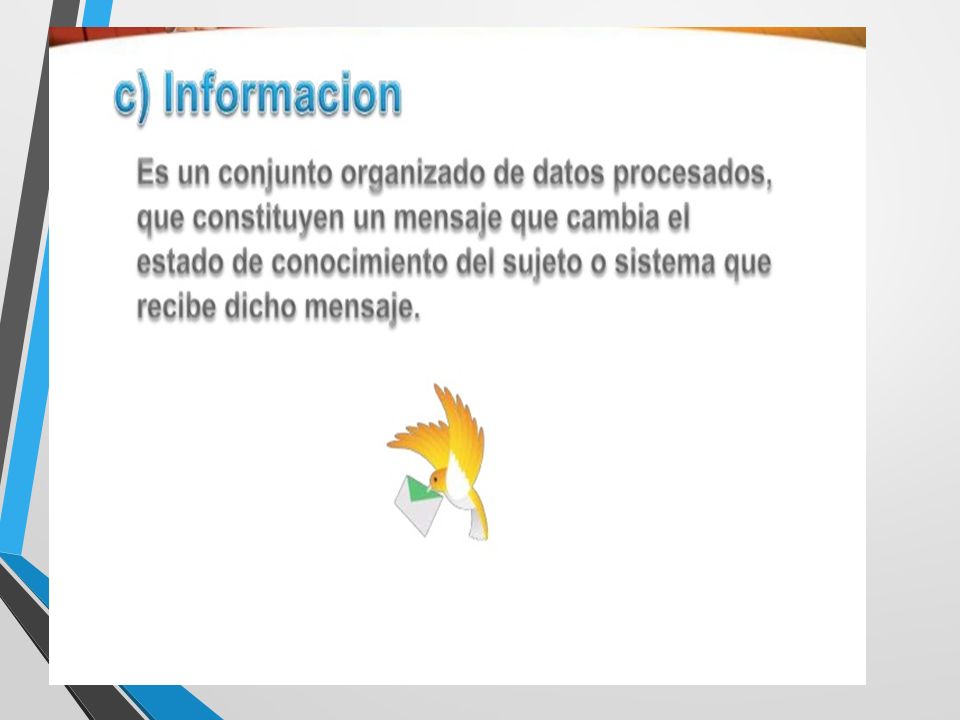 c) Informacion

Es un conjunto organizado de datos procesados, que constituyen un mensaje que cambia el estado de conocimiento del sujeto o sistema que recibe dicho mensaje.